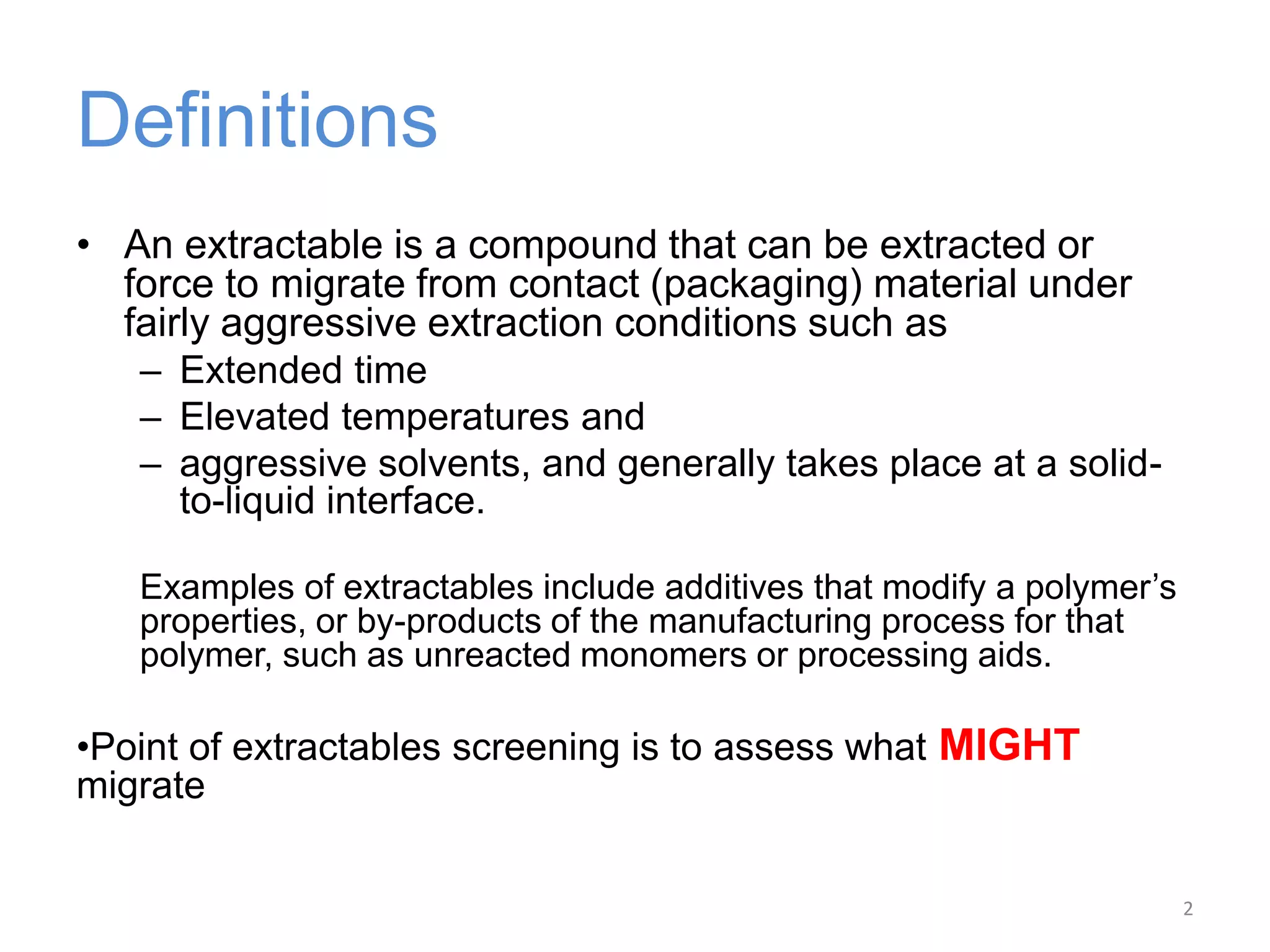 Definitions

• An extractable is a compound that can be extracted or force to migrate from contact (packaging) material under fairly aggressive extraction conditions such as
– Extended time
– Elevated temperatures and
– aggressive solvents, and generally takes place at a solid-to-liquid interface.

Examples of extractables include additives that modify a polymer’s properties, or by-products of the manufacturing process for that polymer, such as unreacted monomers or processing aids.

•Point of extractables screening is to assess what MIGHT migrate

2